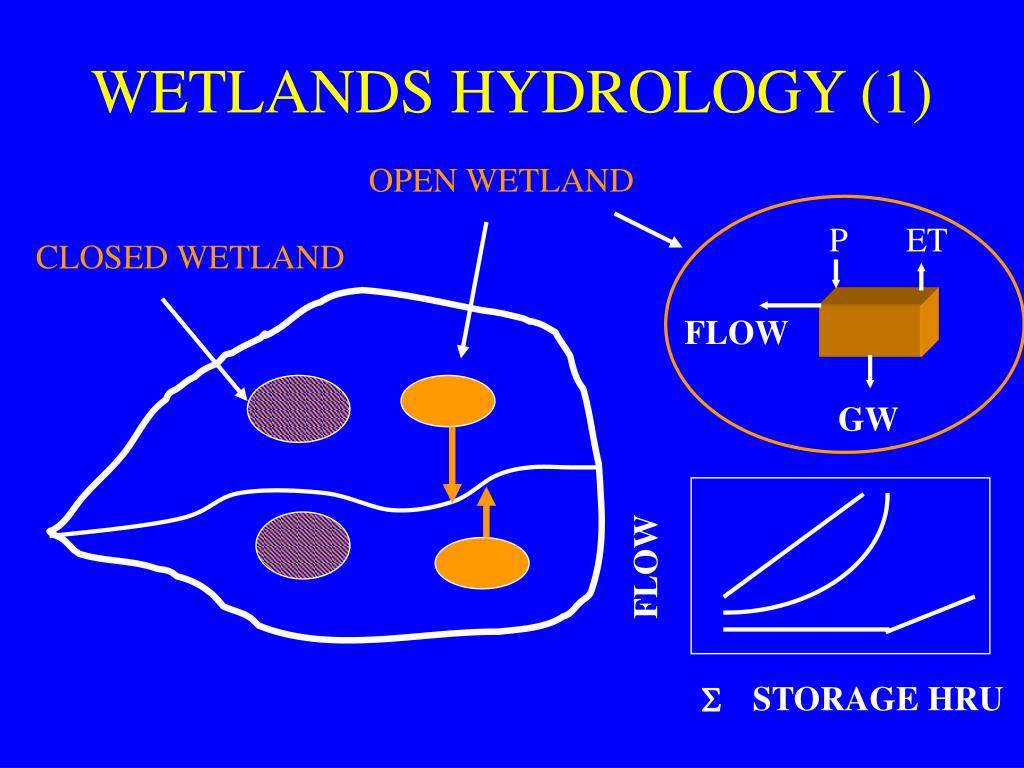 WETLANDS HYDROLOGY (1)

OPEN WETLAND

CLOSED WETLAND

P

ET

FLOW

GW

FLOW

$\Sigma$ STORAGE HRU